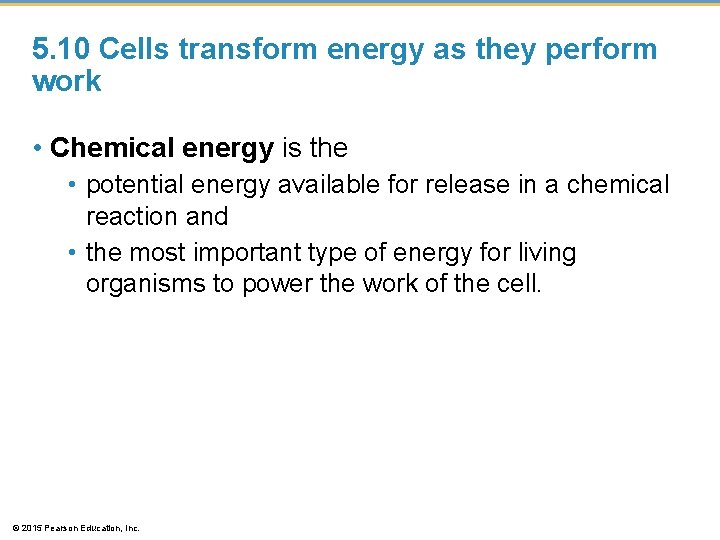 5.10 Cells transform energy as they perform work

• Chemical energy is the

• potential energy available for release in a chemical reaction and

• the most important type of energy for living organisms to power the work of the cell.

© 2015 Pearson Education, Inc.